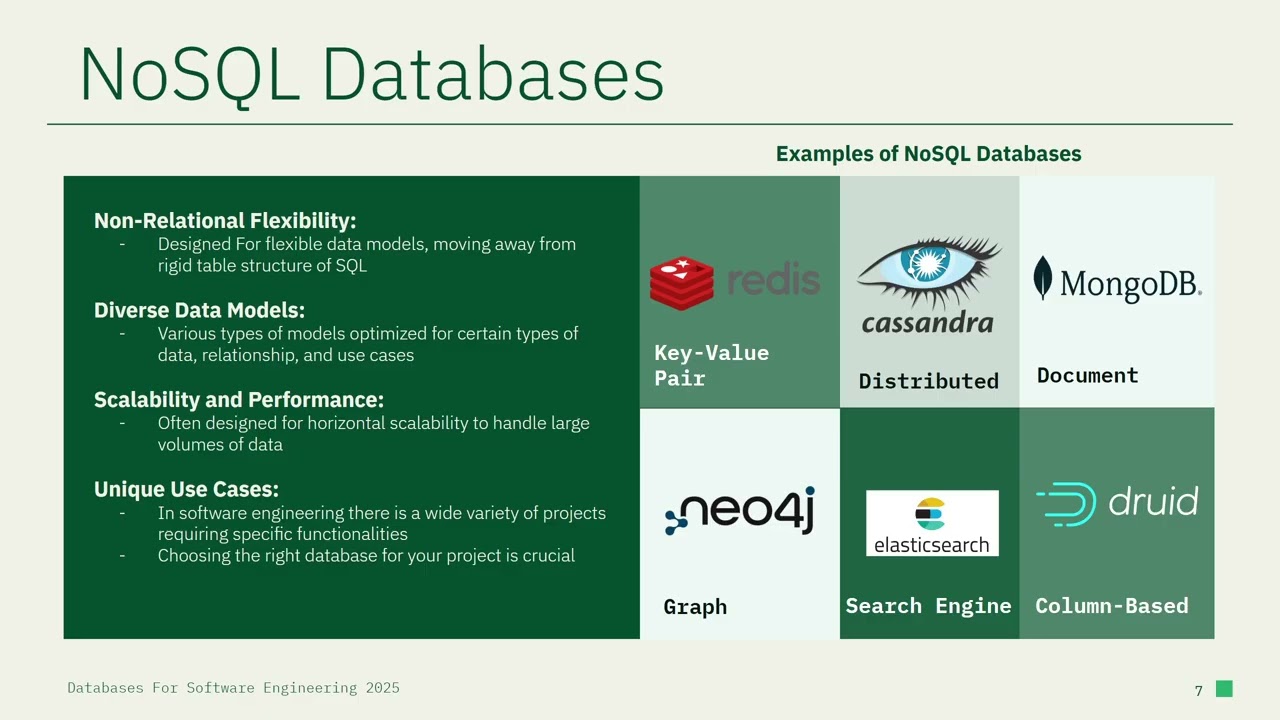 NoSQL Databases

Examples of NoSQL Databases

Non-Relational Flexibility:
- Designed For flexible data models, moving away from rigid table structure of SQL

Diverse Data Models:
- Various types of models optimized for certain types of data, relationship, and use cases

Scalability and Performance:
- Often designed for horizontal scalability to handle large volumes of data

Unique Use Cases:
- In software engineering there is a wide variety of projects requiring specific functionalities
- Choosing the right database for your project is crucial

redis
Key-Value Pair

cassandra
Distributed

MongoDB.
Document

neo4j
Graph

elasticsearch
Search Engine

druid
Column-Based

Databases For Software Engineering 2025

7